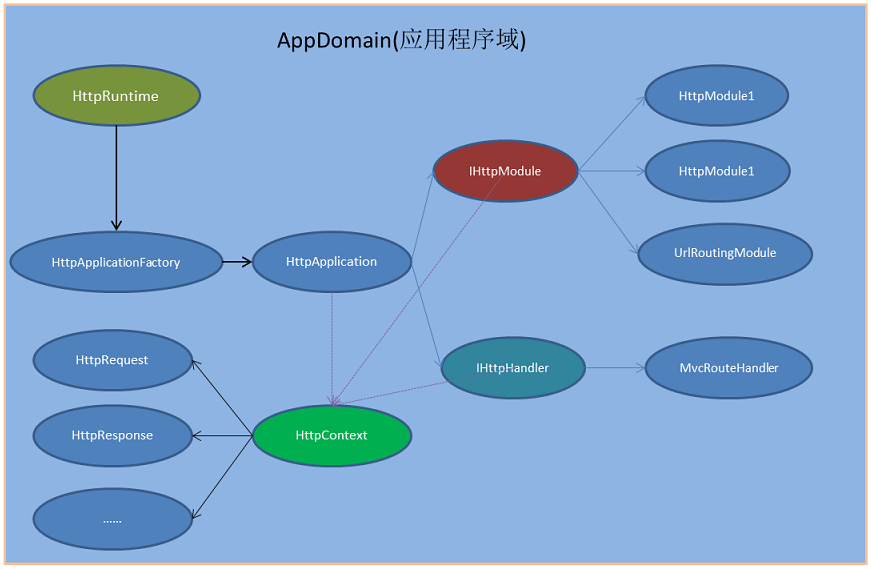 AppDomain(应用程序域)

HttpRuntime

HttpApplicationFactory

HttpApplication

IHttpModule

HttpModule1

HttpModule1

UrlRoutingModule

IHttpHandler

MvcRouteHandler

HttpRequest

HttpResponse

HttpContext

......